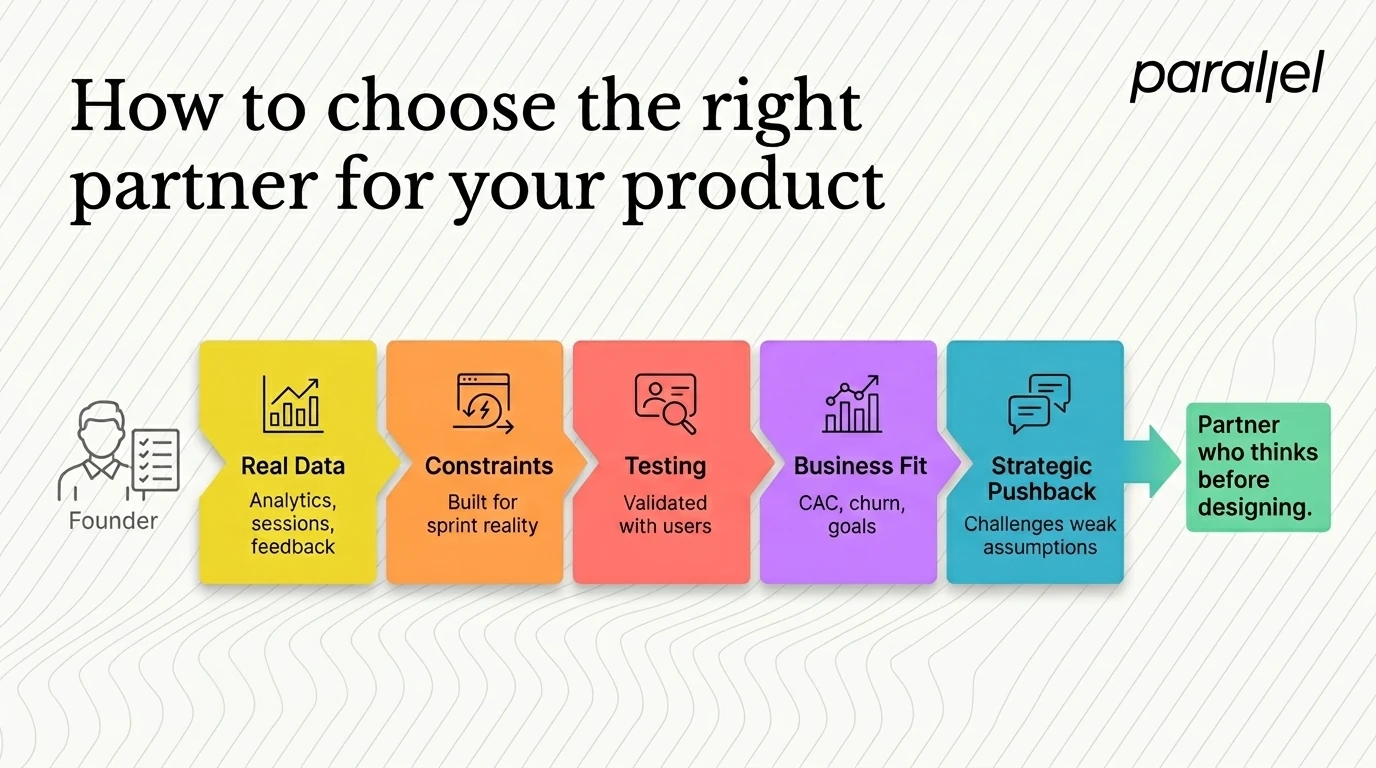 How to choose the right partner for your product

parallel

Founder

Real Data
Analytics, sessions, feedback

Constraints
Built for sprint reality

Testing
Validated with users

Business Fit
CAC, churn, goals

Strategic Pushback
Challenges weak assumptions

Partner who thinks before designing.